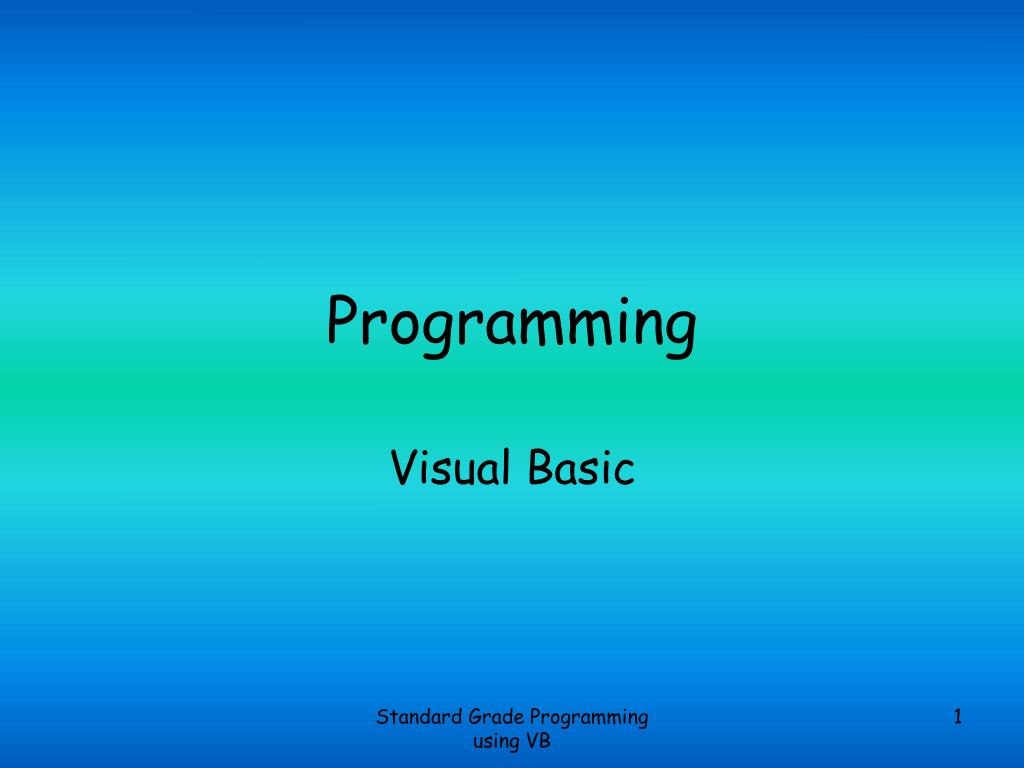 Programming

Visual Basic

Standard Grade Programming using VB

1